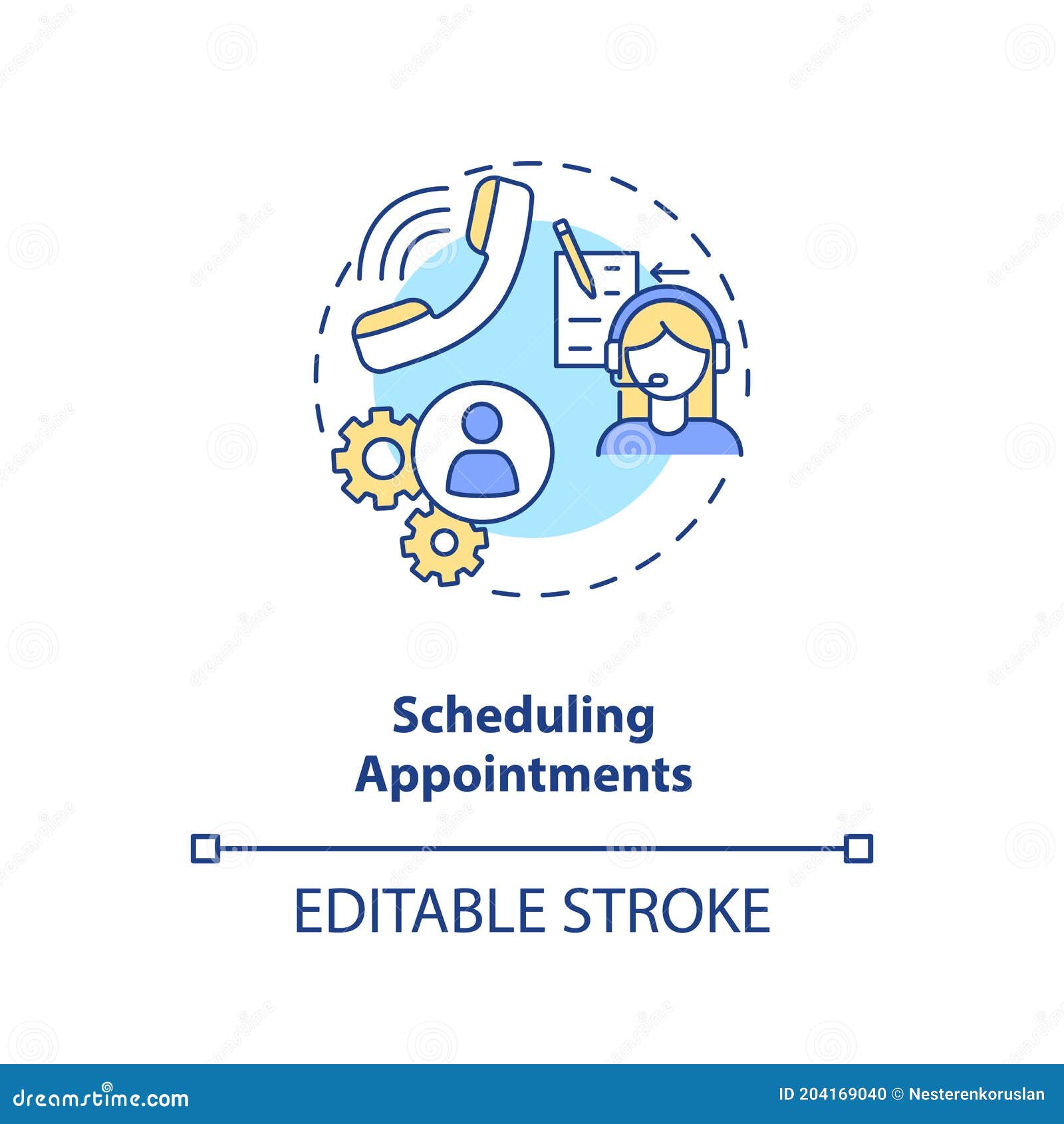 Scheduling Appointments

EDITABLE STROKE

dreamstime.com

ID 204169040 © Nesterenkoruslan